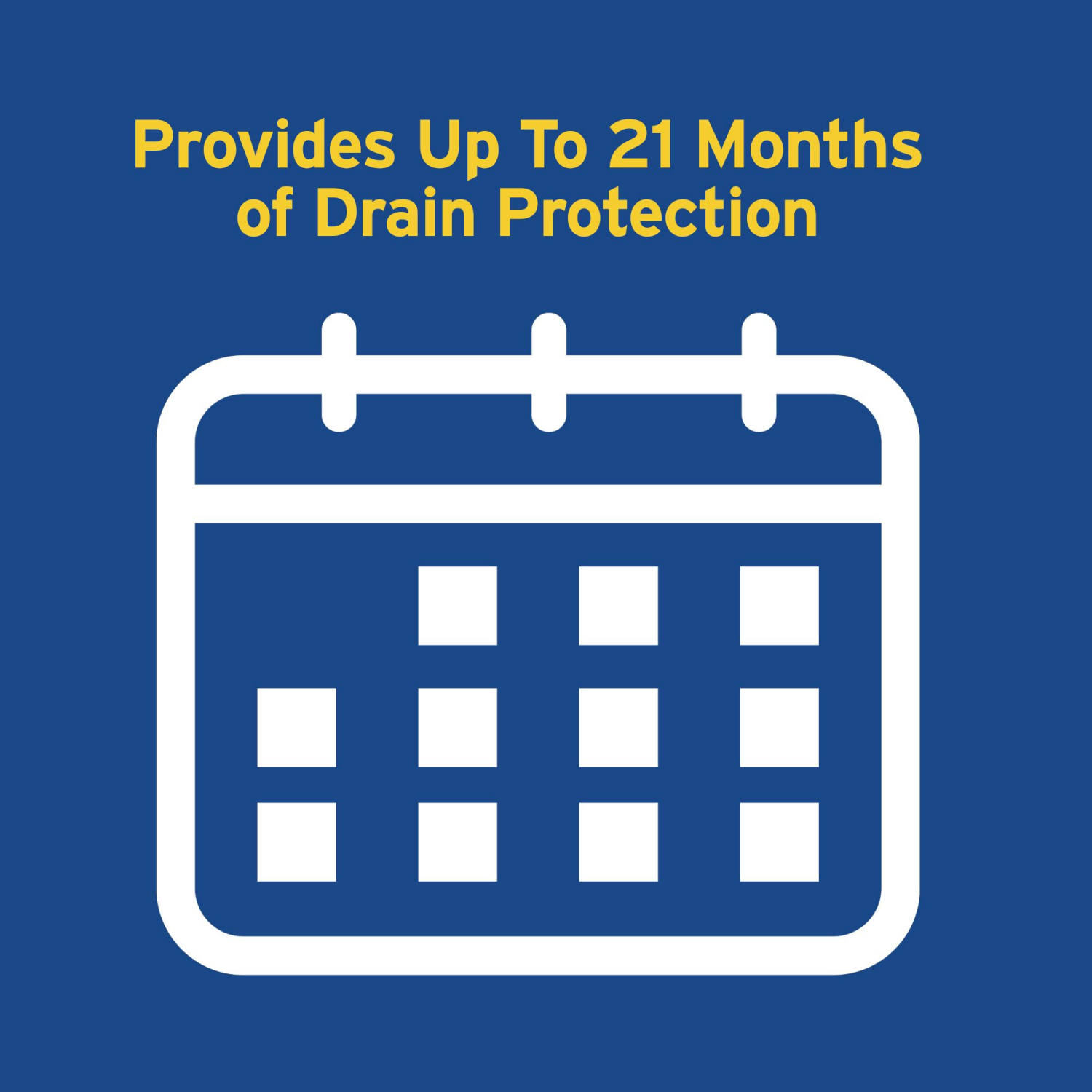 Provides Up To 21 Months of Drain Protection